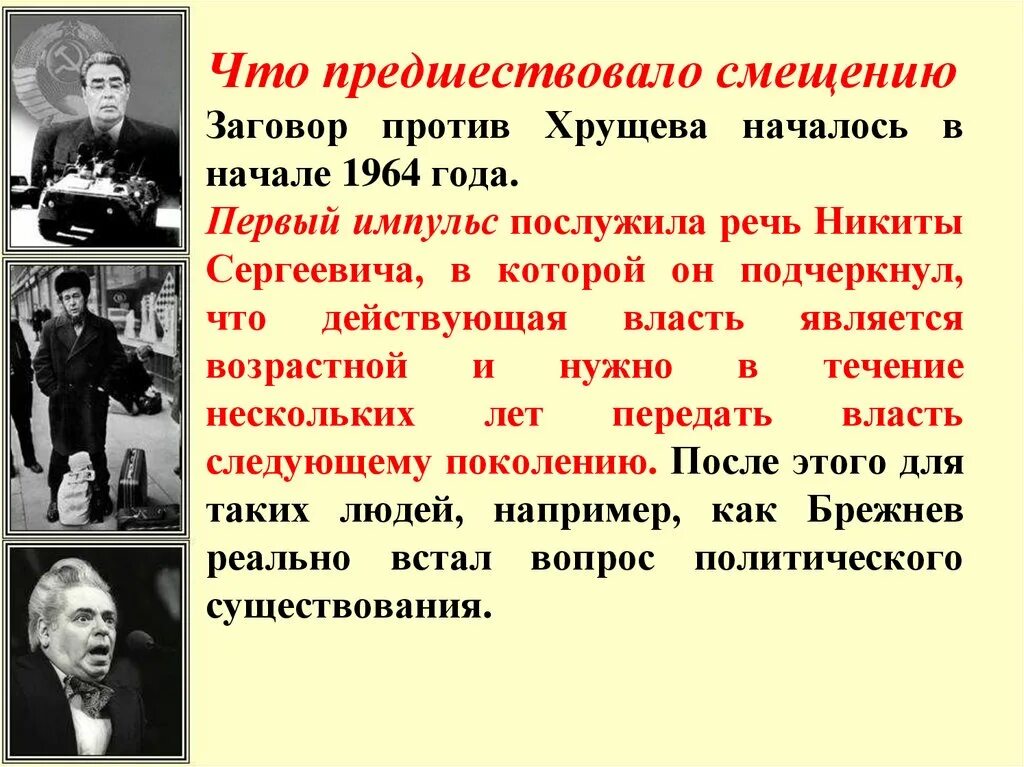 Что предшествовало смещению

Заговор против Хрущева началось в начале 1964 года.

Первый импульс послужила речь Никиты Сергеевича, в которой он подчеркнул, что действующая власть является возрастной и нужно в течение нескольких лет передать власть следующему поколению. После этого для таких людей, например, как Брежнев реально встал вопрос политического существования.